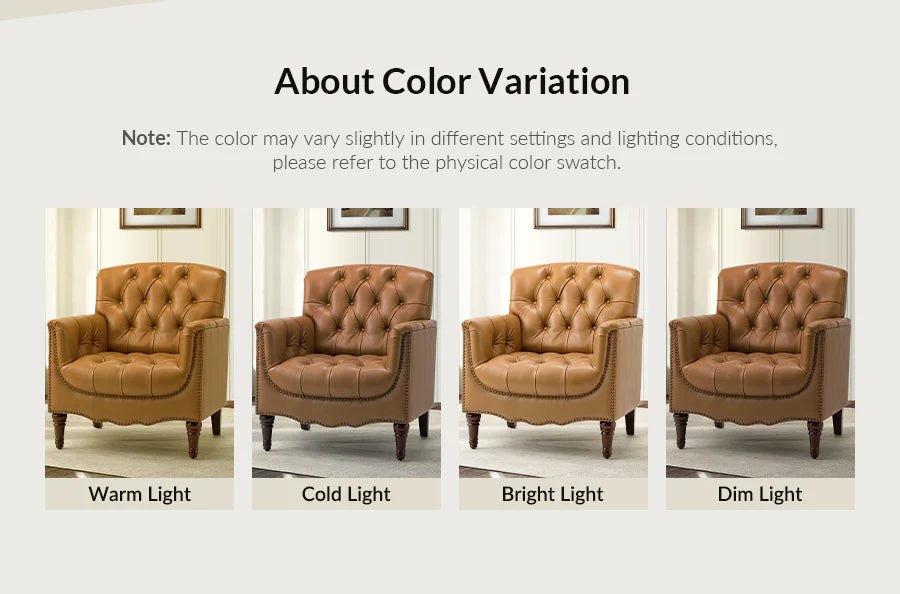 About Color Variation

Note: The color may vary slightly in different settings and lighting conditions, please refer to the physical color swatch.

Warm Light

Cold Light

Bright Light

Dim Light